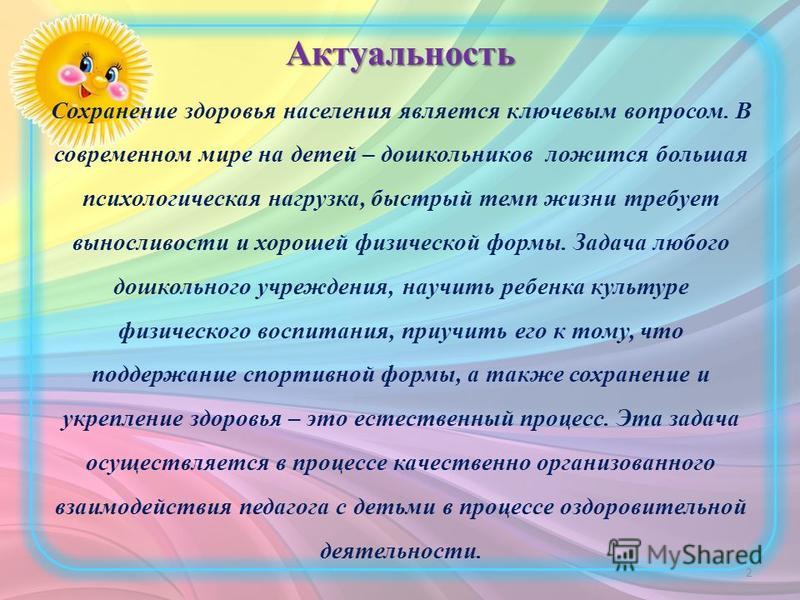 Актуальность

Сохранение здоровья населения является ключевым вопросом. В современном мире на детей – дошкольников ложится большая психологическая нагрузка, быстрый темп жизни требует выносливости и хорошей физической формы. Задача любого дошкольного учреждения, научить ребенка культуре физического воспитания, приучить его к тому, что поддержание спортивной формы, а также сохранение и укрепление здоровья – это естественный процесс. Эта задача осуществляется в процессе качественно организованного взаимодействия педагога с детьми в процессе оздоровительной деятельности.

MyShared

2